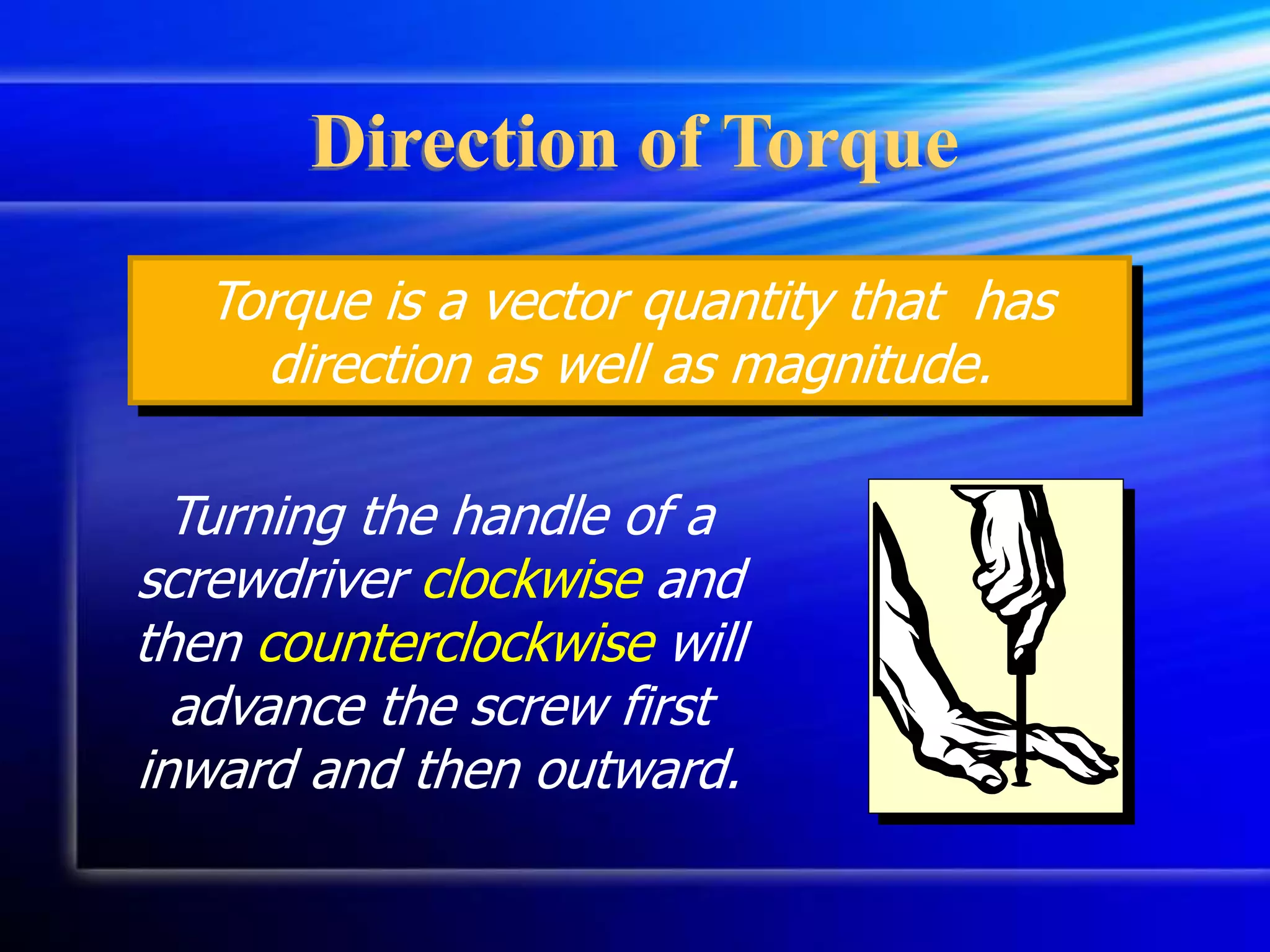 Direction of Torque

Torque is a vector quantity that has direction as well as magnitude.

Turning the handle of a screwdriver clockwise and then counterclockwise will advance the screw first inward and then outward.